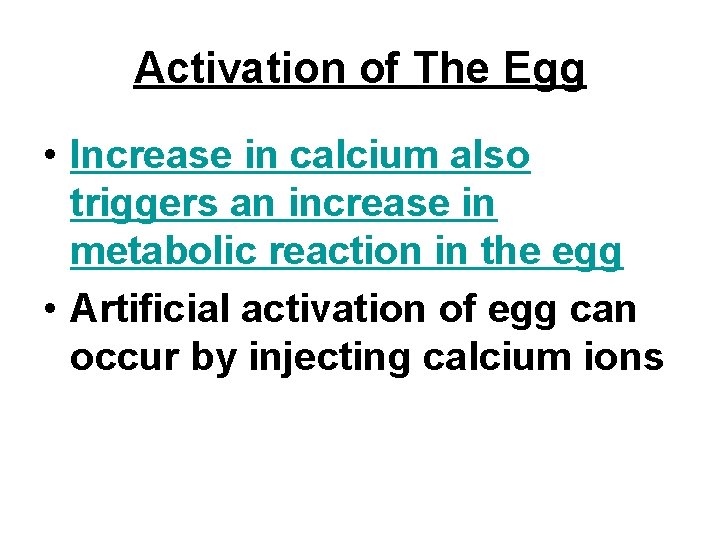 Activation of The Egg

• Increase in calcium also triggers an increase in metabolic reaction in the egg
• Artificial activation of egg can occur by injecting calcium ions